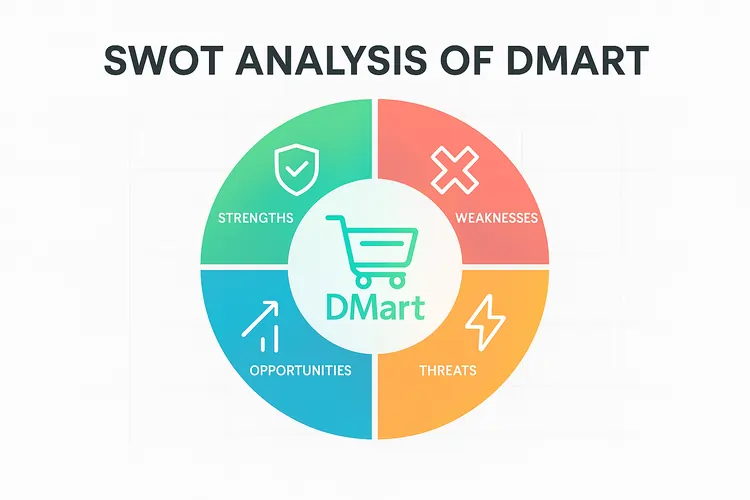 SWOT ANALYSIS OF DMART

STRENGTHS

WEAKNESSES

DMart

OPPORTUNITIES

THREATS